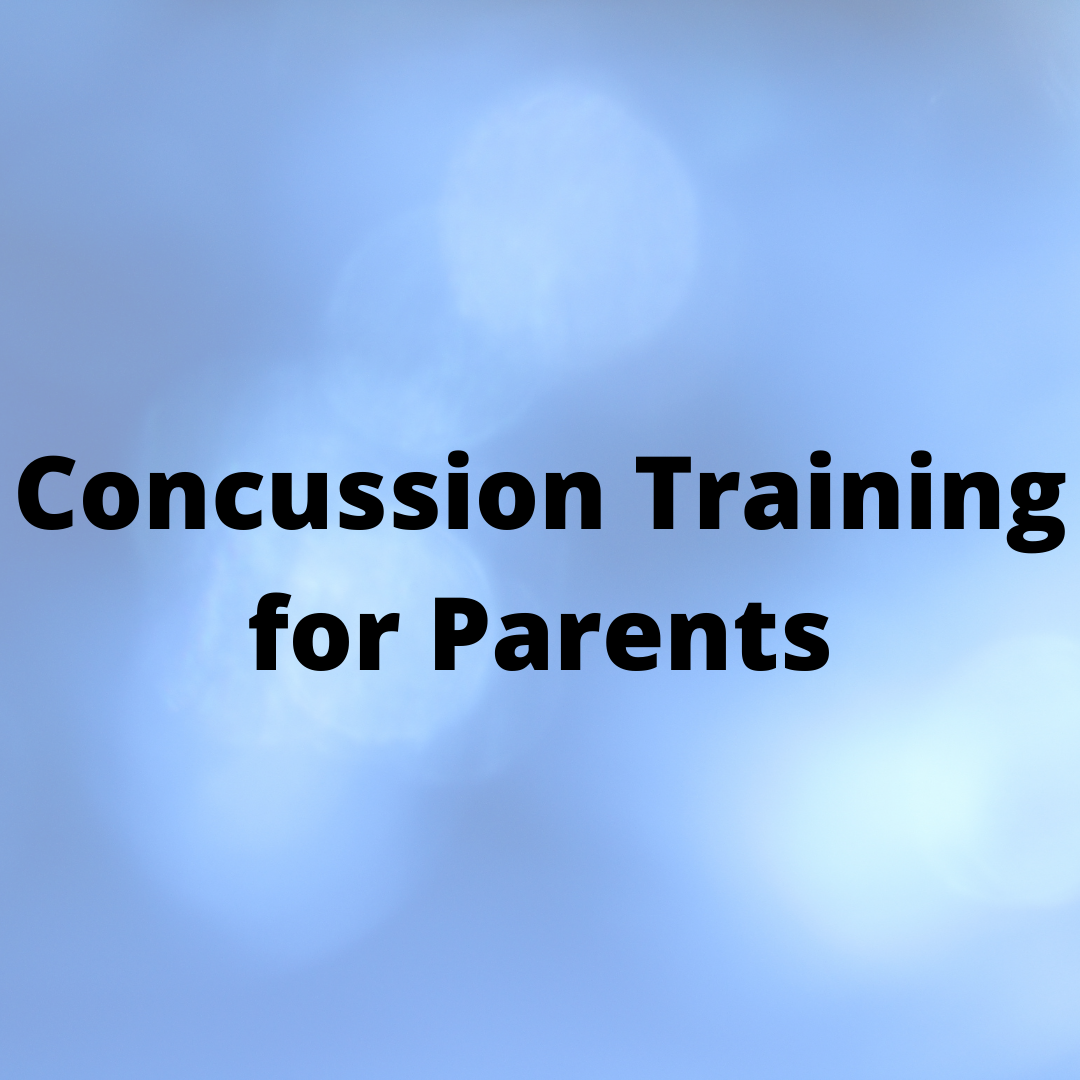 Concussion Training for Parents